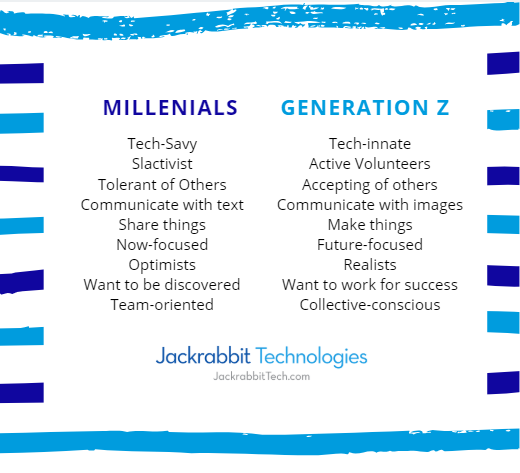 MILLENIALS

Tech-Savy
Slactivist
Tolerant of Others
Communicate with text
Share things
Now-focused
Optimists
Want to be discovered
Team-oriented

GENERATION Z

Tech-innate
Active Volunteers
Accepting of others
Communicate with images
Make things
Future-focused
Realists
Want to work for success
Collective-conscious

Jackrabbit Technologies
JackrabbitTech.com